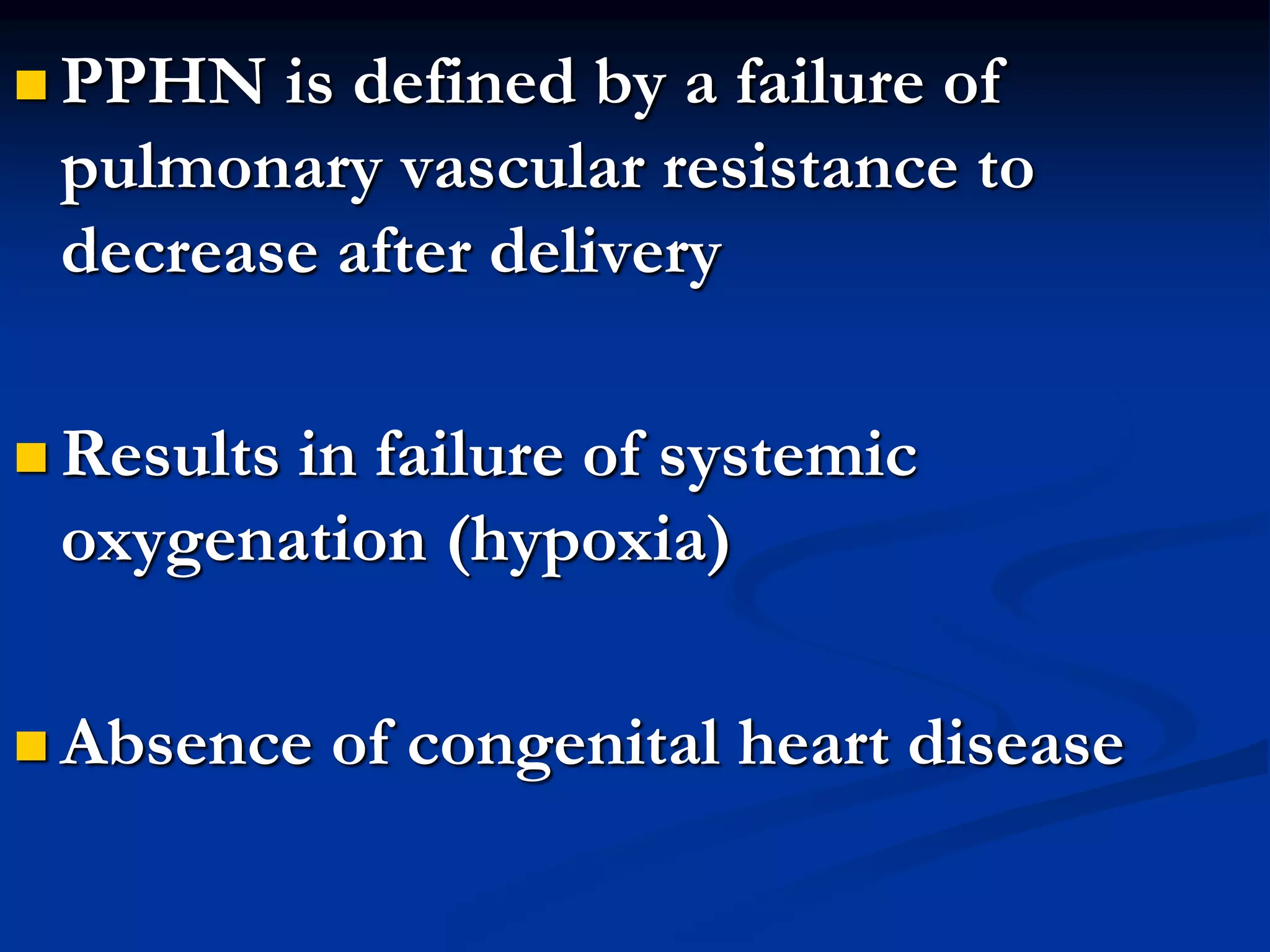 PPHN is defined by a failure of pulmonary vascular resistance to decrease after delivery

Results in failure of systemic oxygenation (hypoxia)

Absence of congenital heart disease